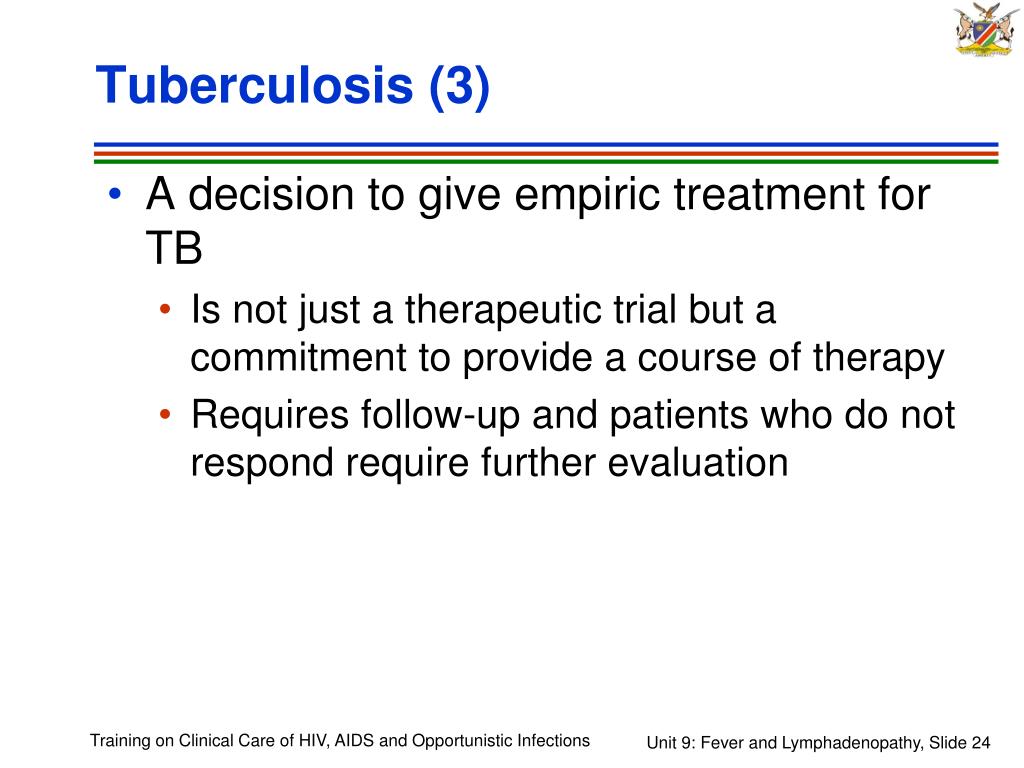 Tuberculosis (3)

• A decision to give empiric treatment for TB
 • Is not just a therapeutic trial but a commitment to provide a course of therapy
 • Requires follow-up and patients who do not respond require further evaluation

Training on Clinical Care of HIV, AIDS and Opportunistic Infections

Unit 9: Fever and Lymphadenopathy, Slide 24